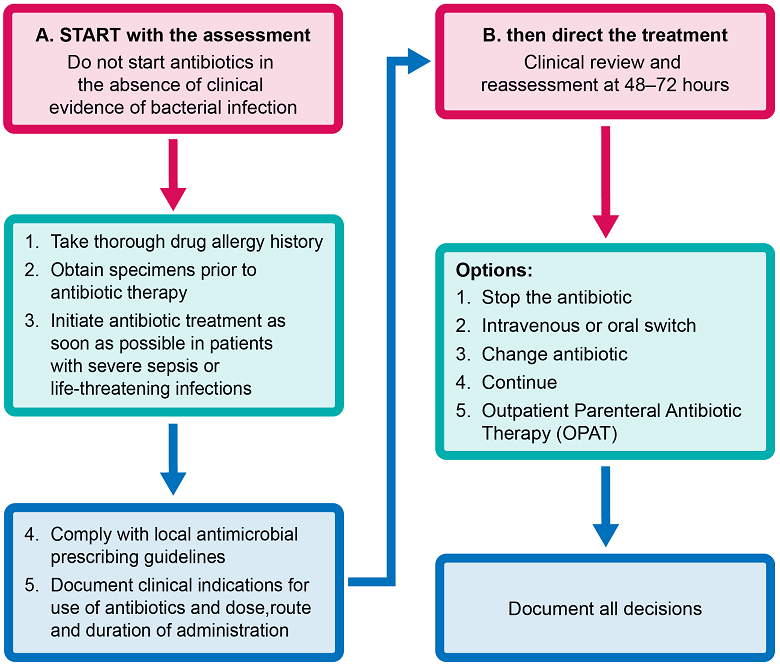 A. START with the assessment
Do not start antibiotics in the absence of clinical evidence of bacterial infection

1. Take thorough drug allergy history
2. Obtain specimens prior to antibiotic therapy
3. Initiate antibiotic treatment as soon as possible in patients with severe sepsis or life-threatening infections

4. Comply with local antimicrobial prescribing guidelines
5. Document clinical indications for use of antibiotics and dose,route and duration of administration

B. then direct the treatment
Clinical review and reassessment at 48–72 hours

Options:
1. Stop the antibiotic
2. Intravenous or oral switch
3. Change antibiotic
4. Continue
5. Outpatient Parenteral Antibiotic Therapy (OPAT)

Document all decisions